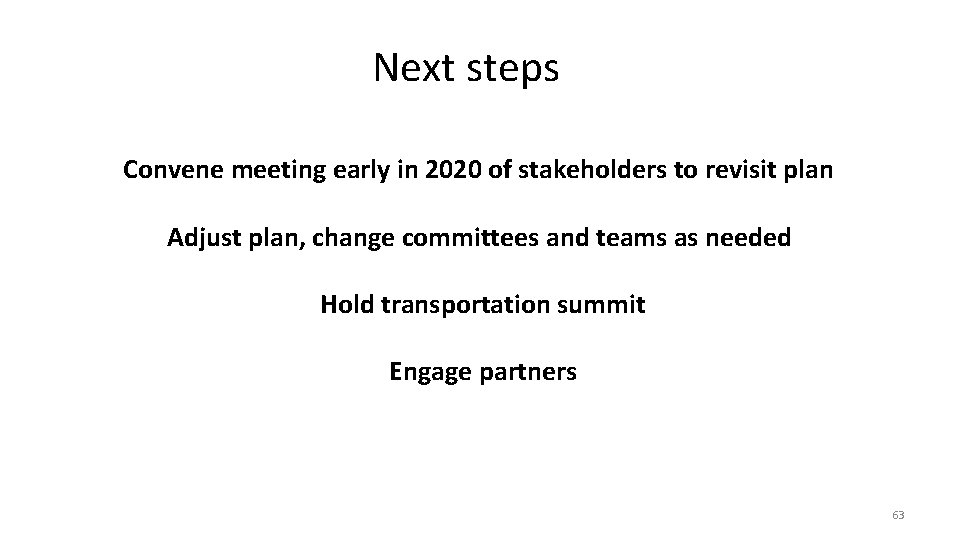 Next steps

Convene meeting early in 2020 of stakeholders to revisit plan

Adjust plan, change committees and teams as needed

Hold transportation summit

Engage partners

63